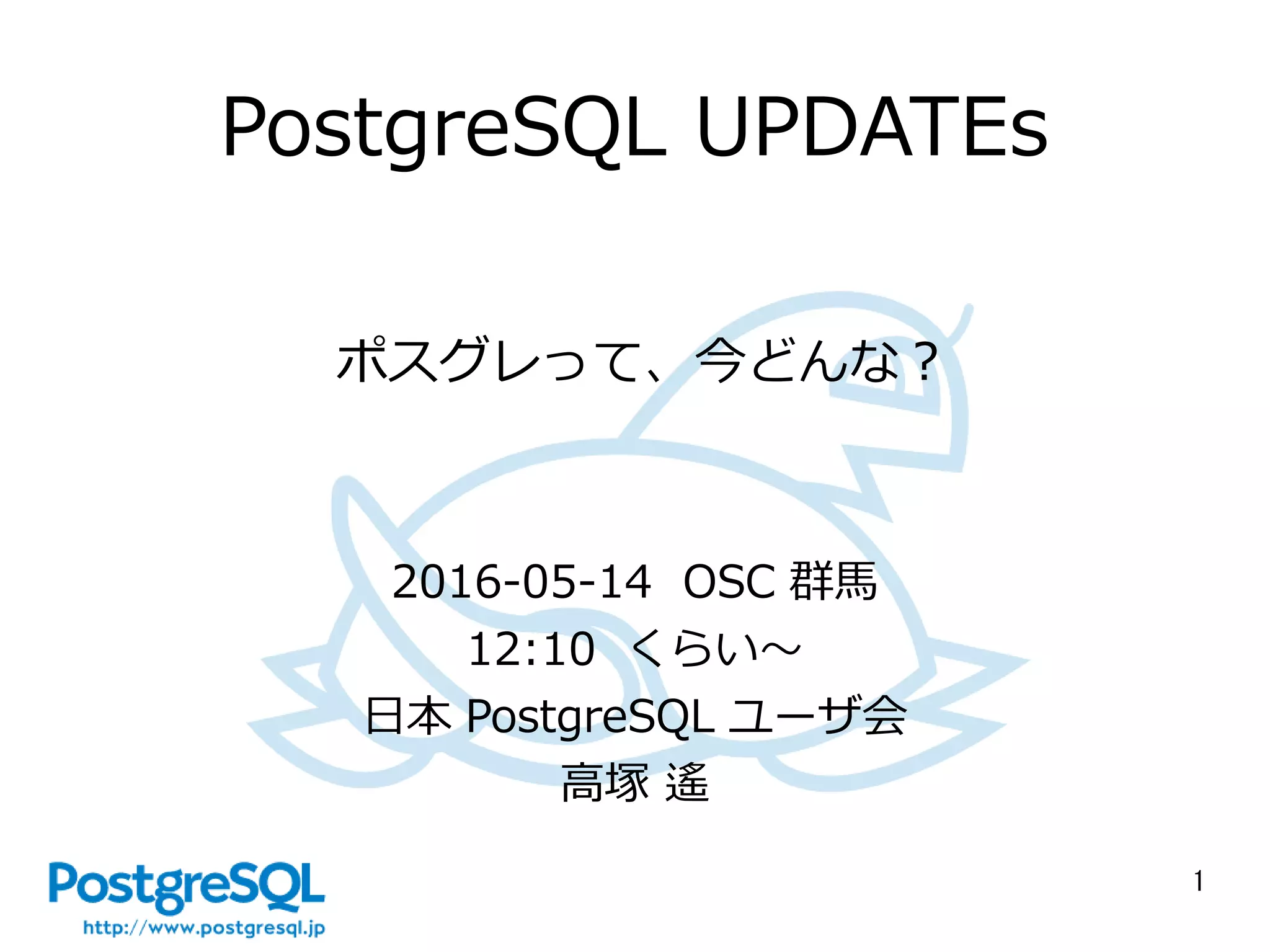 PostgreSQL UPDATEs

ポスグレって、今どんな？

2016-05-14 OSC 群馬
12:10 くらい～
日本 PostgreSQL ユーザ会
高塚 遙

PostgreSQL
http://www.postgresql.jp

1